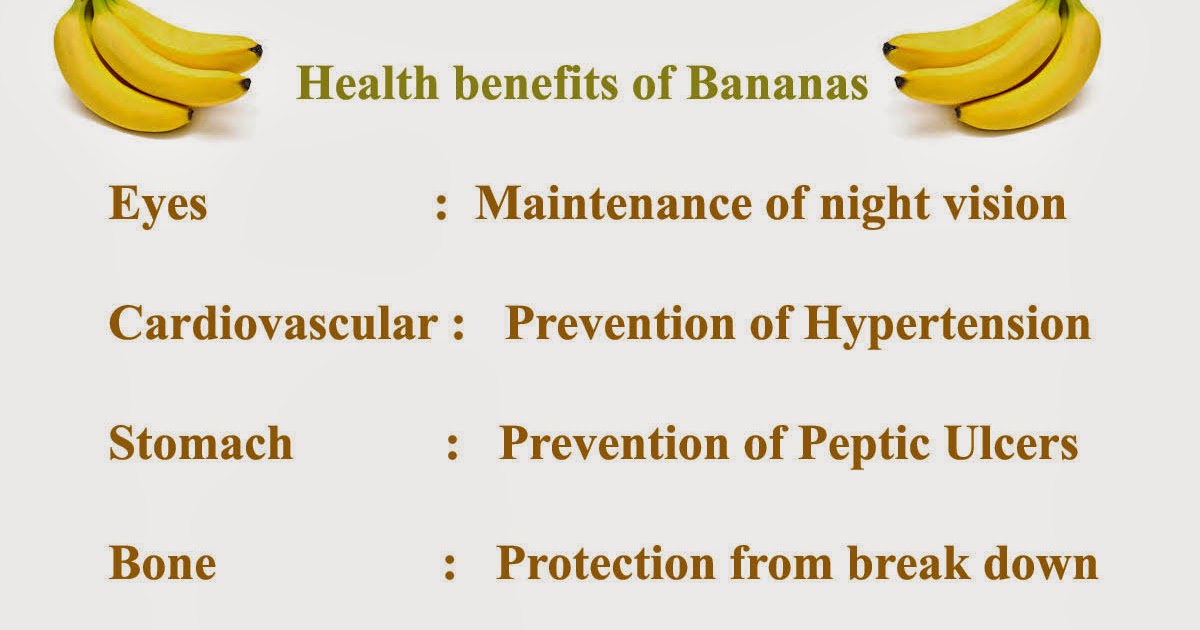 Health benefits of Bananas

Eyes : Maintenance of night vision

Cardiovascular : Prevention of Hypertension

Stomach : Prevention of Peptic Ulcers

Bone : Protection from break down